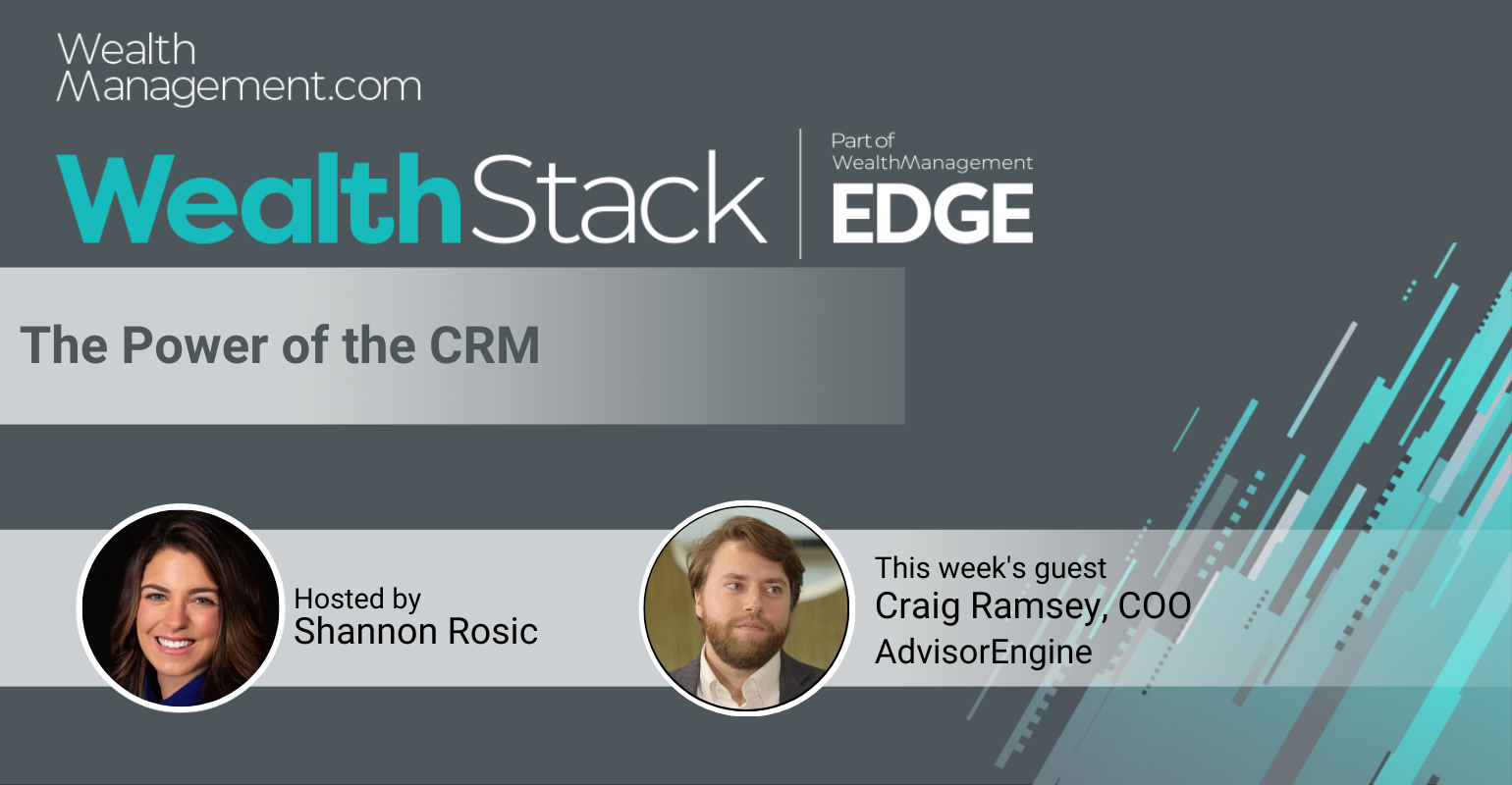 Wealth Management.com

WealthStack

Part of WealthManagement EDGE

The Power of the CRM

Hosted by
Shannon Rosic

This week's guest
Craig Ramsey, COO
AdvisorEngine